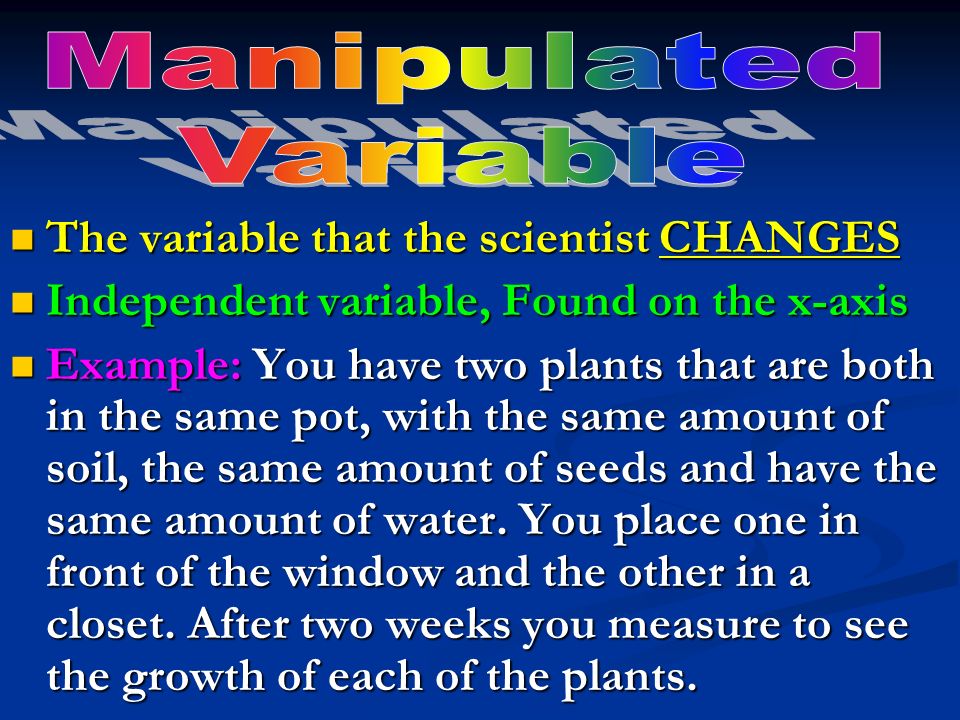 Manipulated Variable

- The variable that the scientist CHANGES
- Independent variable, Found on the x-axis
- Example: You have two plants that are both in the same pot, with the same amount of soil, the same amount of seeds and have the same amount of water. You place one in front of the window and the other in a closet. After two weeks you measure to see the growth of each of the plants.